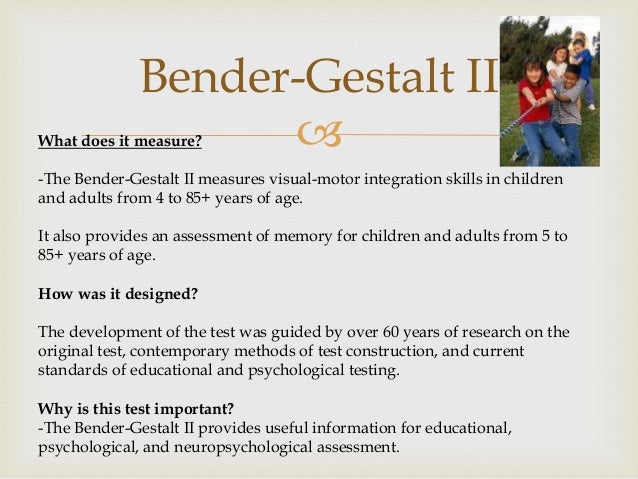 Bender-Gestalt II

What does it measure?

-The Bender-Gestalt II measures visual-motor integration skills in children and adults from 4 to 85+ years of age.

It also provides an assessment of memory for children and adults from 5 to 85+ years of age.

How was it designed?

The development of the test was guided by over 60 years of research on the original test, contemporary methods of test construction, and current standards of educational and psychological testing.

Why is this test important?
-The Bender-Gestalt II provides useful information for educational, psychological, and neuropsychological assessment.